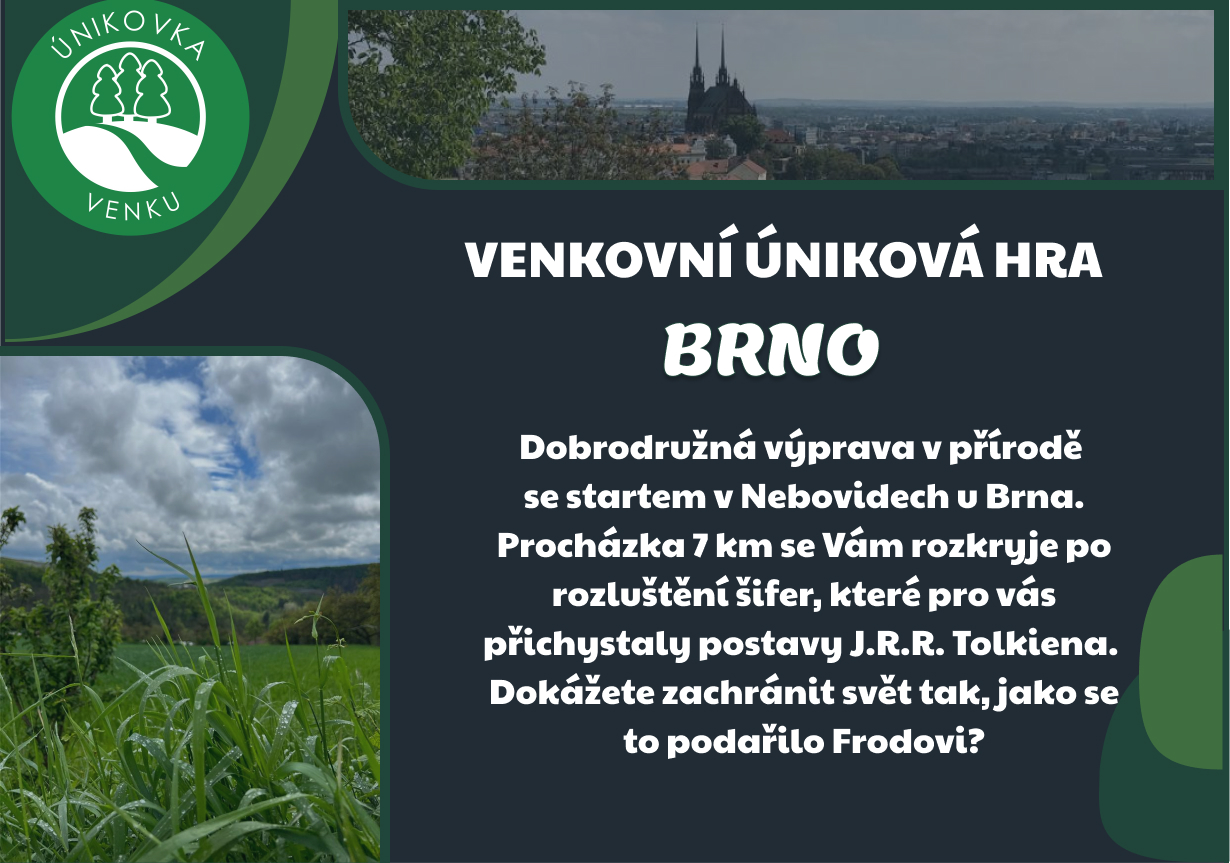 ÚNIKOVKA VENKU

VENKOVNÍ ÚNIKOVÁ HRA

BRNO

Dobrodružná výprava v přírodě se startem v Nebovidech u Brna. Procházka 7 km se Vám rozkryje po rozluštění šifer, které pro vás přichystaly postavy J.R.R. Tolkiena. Dokážete zachránit svět tak, jako se to podařilo Frodovi?